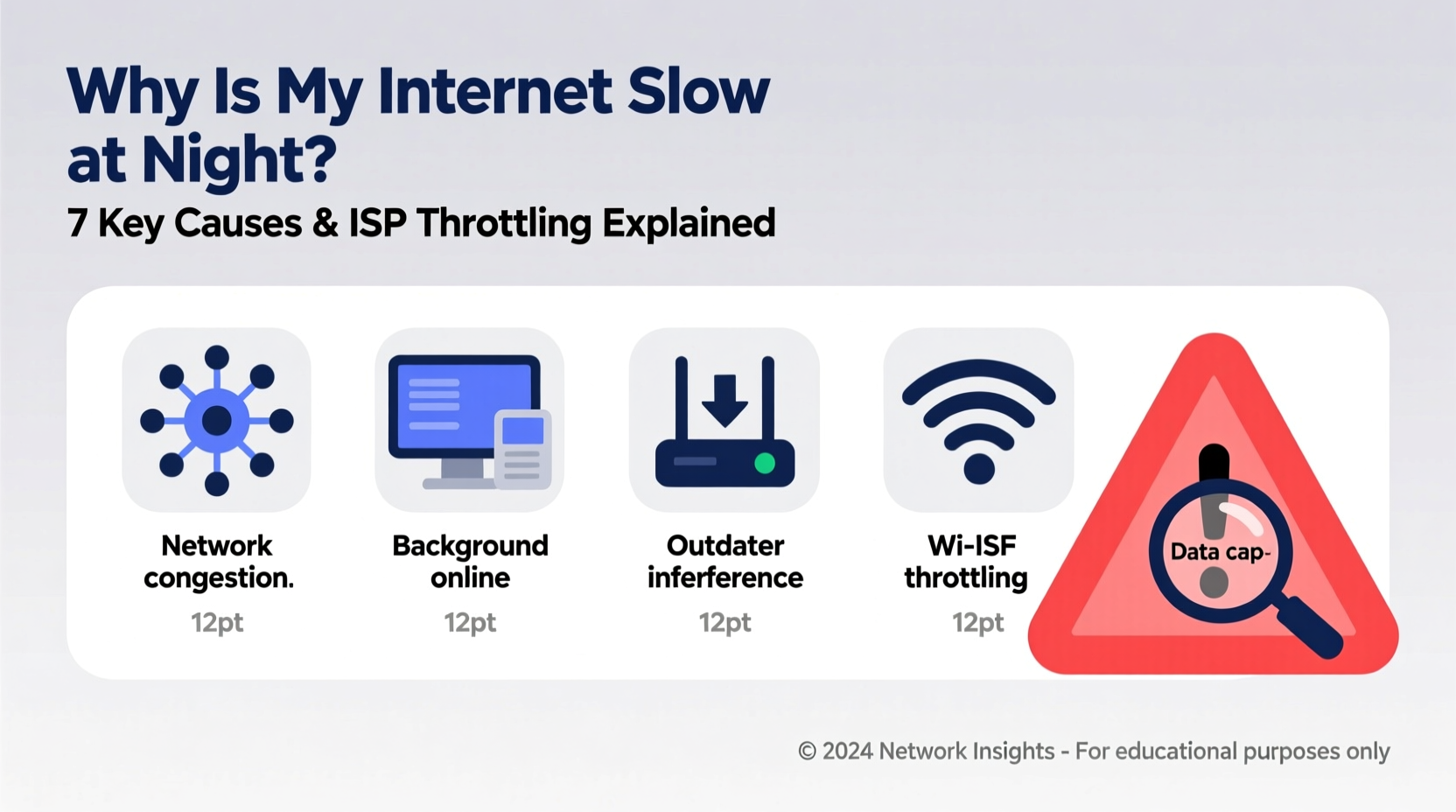 Why Is My Internet Slow at Night?

7 Key Causes & ISP Throttling Explained

Network congestion.

12pt

Background online

12pt

Outdater inferference

12pt

Wi-ISF throttling

12pt

Data cap-

© 2024 Network Insights - For educational purposes only